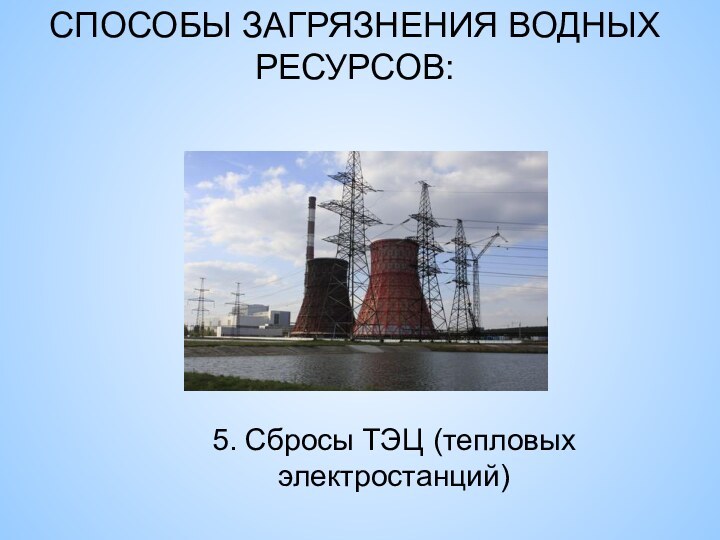 СПОСОБЫ ЗАГРЯЗНЕНИЯ ВОДНЫХ РЕСУРСОВ:

5. Сбросы ТЭЦ (тепловых электростанций)